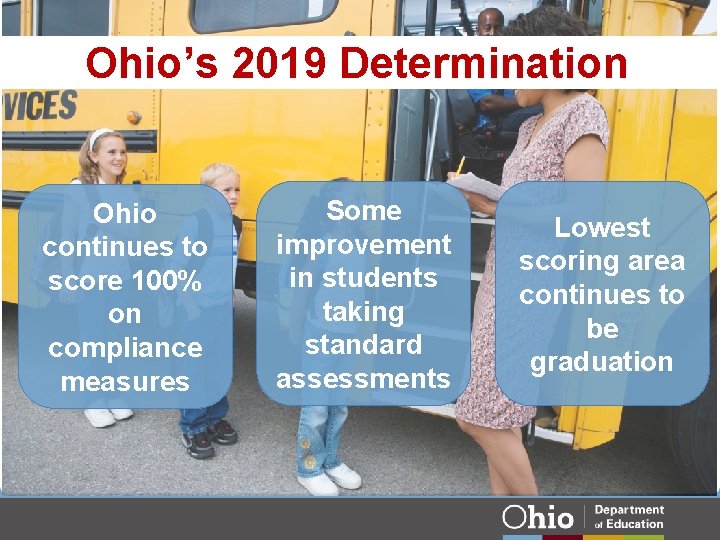 Ohio's 2019 Determination

VICES

Ohio continues to score 100% on compliance measures

Some improvement in students taking standard assessments

Lowest scoring area continues to be graduation

Ohio Department of Education